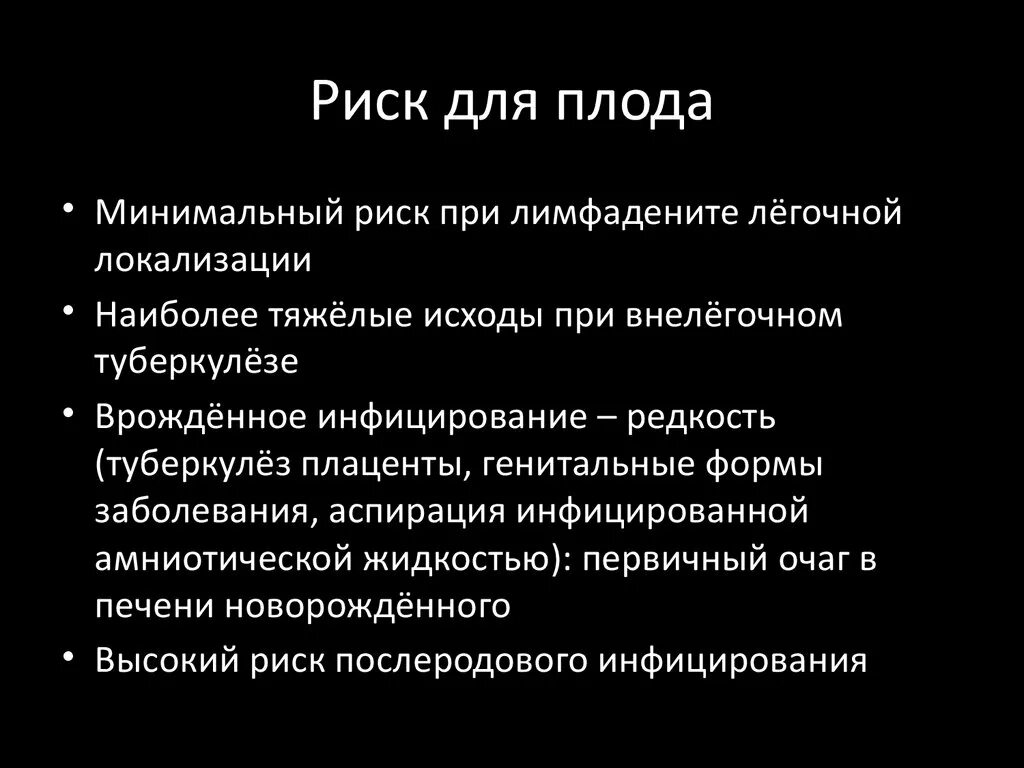 Риск для плода

• Минимальный риск при лимфадените лёгочной локализации
• Наиболее тяжёлые исходы при внелёгочном туберкулёзе
• Врождённое инфицирование – редкость (туберкулёз плаценты, генитальные формы заболевания, аспирация инфицированной амниотической жидкостью): первичный очаг в печени новорождённого
• Высокий риск послеродового инфицирования